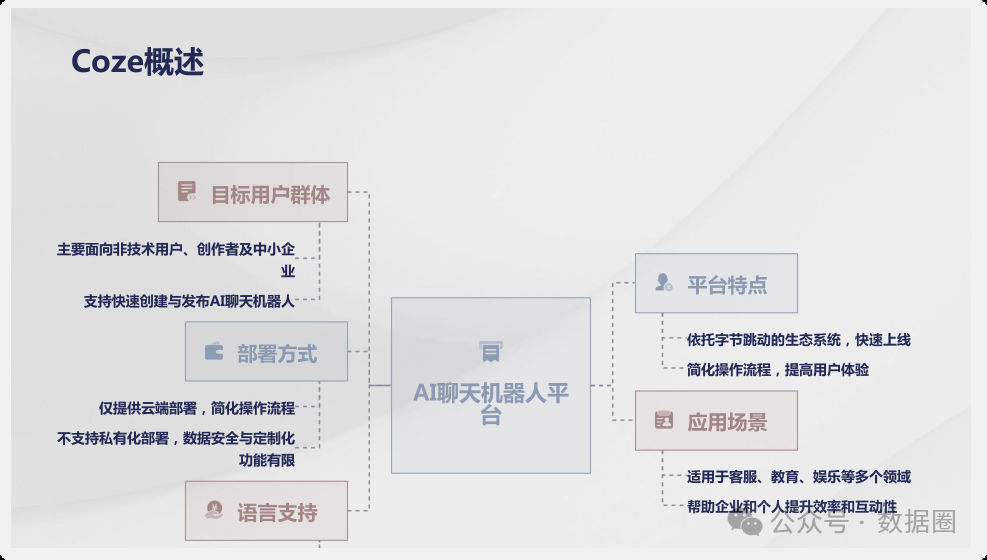 Coze概述

目标用户群体

主要面向非技术用户、创作者及中小企业

支持快速创建与发布AI聊天机器人

部署方式

仅提供云端部署，简化操作流程

不支持私有化部署，数据安全与定制化功能有限

语言支持

AI聊天机器人平台

平台特点

依托字节跳动的生态系统，快速上线

简化操作流程，提高用户体验

应用场景

适用于客服、教育、娱乐等多个领域

帮助企业和个人提升效率和互动性

公众号 · 数据圈